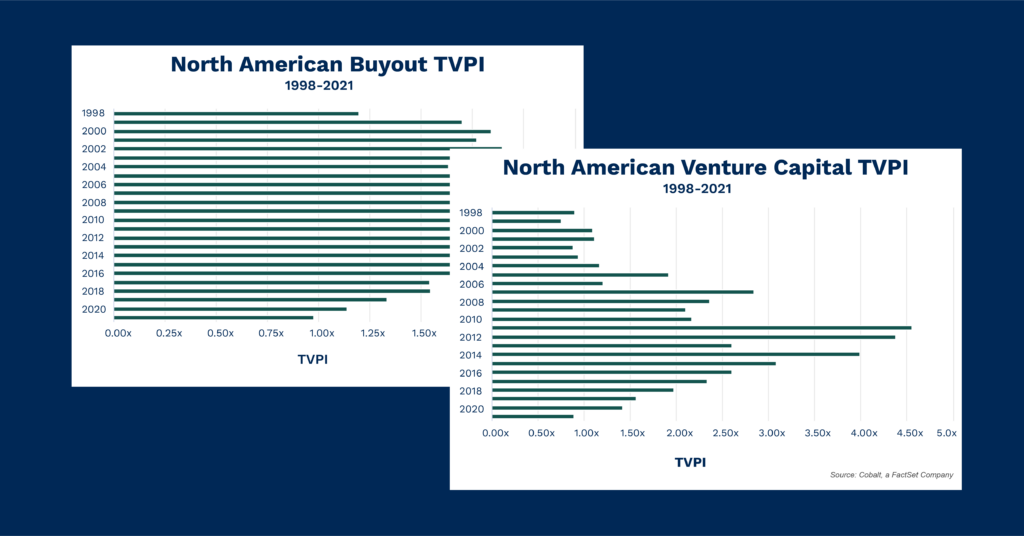 North American Buyout TVPI
1998-2021

1998
2000
2002
2004
2006
2008
2010
2012
2014
2016
2018
2020

0.00x 0.25x 0.50x 0.75x 1.00x 1.25x 1.50x

TVPI

North American Venture Capital TVPI
1998-2021

1998
2000
2002
2004
2006
2008
2010
2012
2014
2016
2018
2020

0.00x 0.50x 1.00x 1.50x 2.00x 2.50x 3.00x 3.50x 4.00x 4.50x 5.0x

TVPI

Source: Cobalt, a FactSet Company